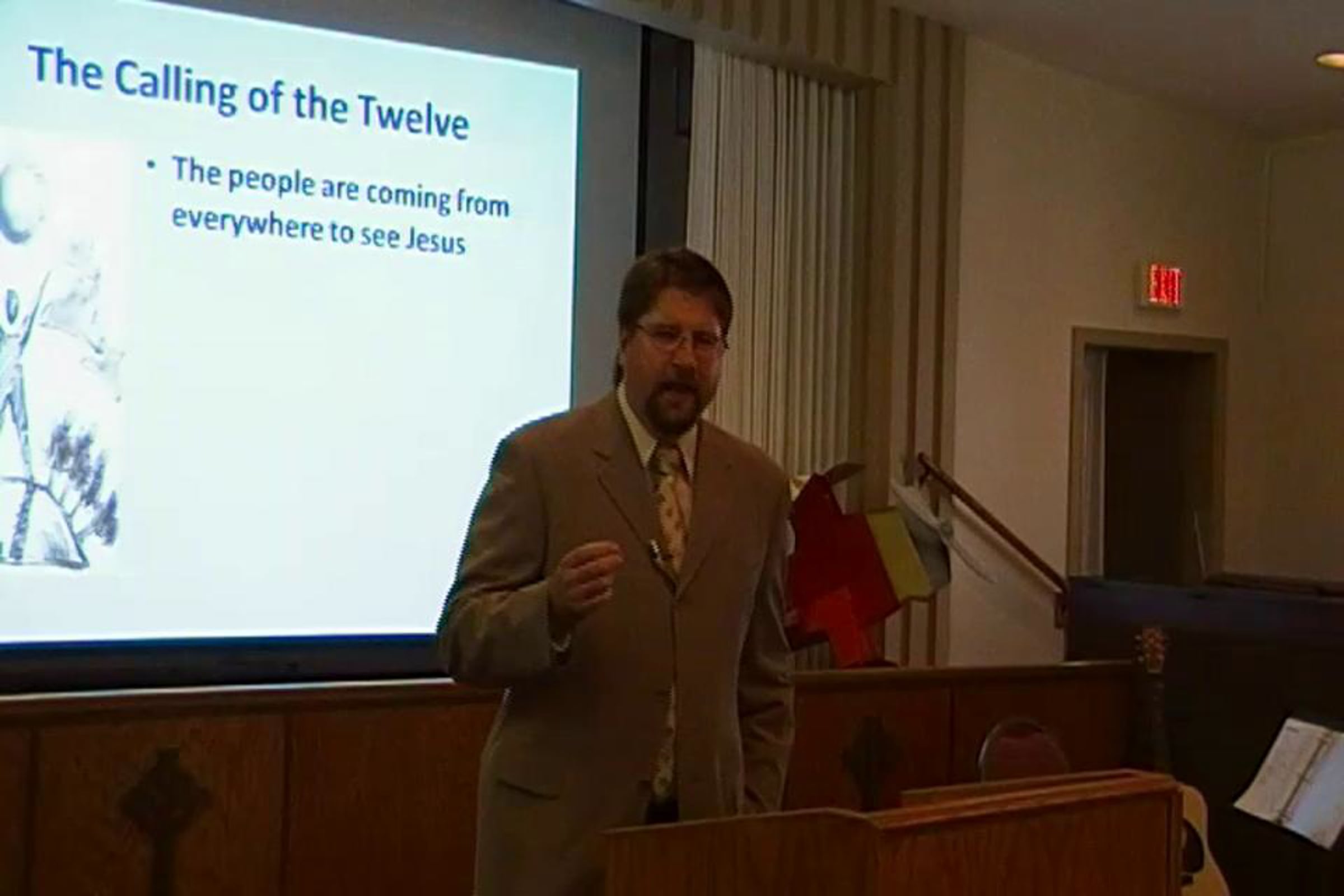 The Calling of the Twelve

• The people are coming from everywhere to see Jesus

EXIT